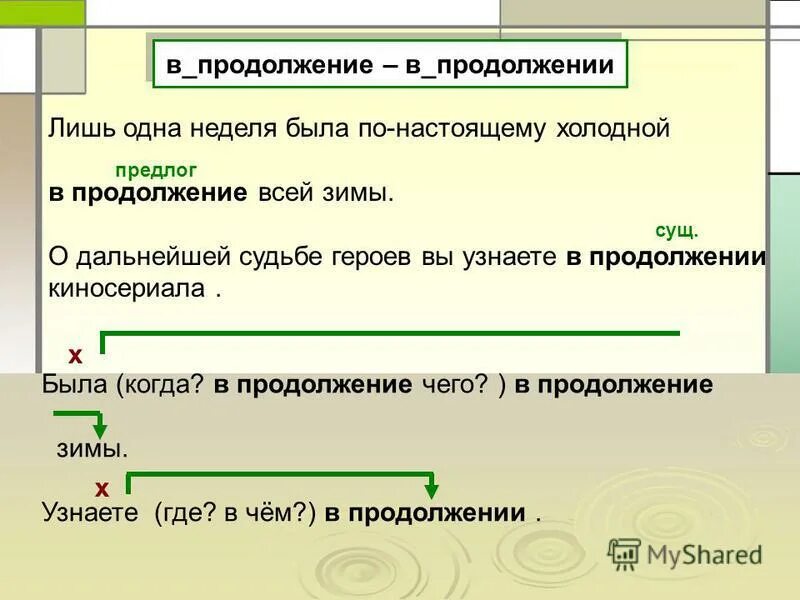 в_продолжение – в_продолжении

Лишь одна неделя была по-настоящему холодной

предлог

в продолжение всей зимы.

сущ.

О дальнейшей судьбе героев вы узнаете в продолжении киносериала .

х

Была (когда? в продолжение чего? ) в продолжение

зимы.

х

Узнаете (где? в чём?) в продолжении .

MyShared